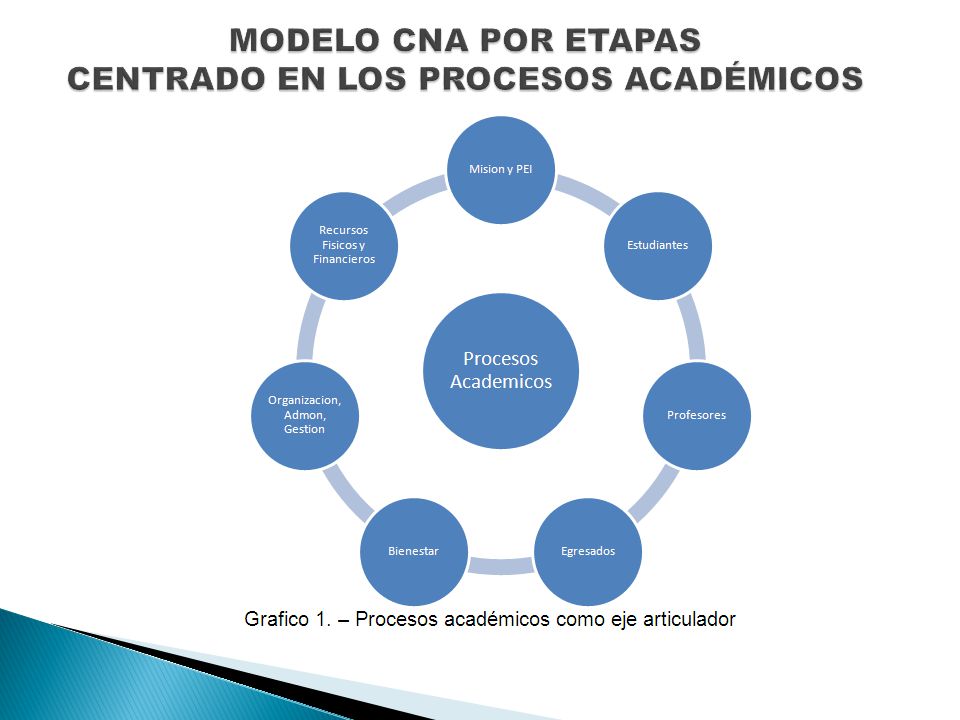 MODELO CNA POR ETAPAS
CENTRADO EN LOS PROCESOS ACADÉMICOS

Mision y PEI

Estudiantes

Profesores

Egresados

Bienestar

Organizacion, Admon, Gestion

Recursos Fisicos y Financieros

Procesos Academicos

Grafico 1. – Procesos académicos como eje articulador